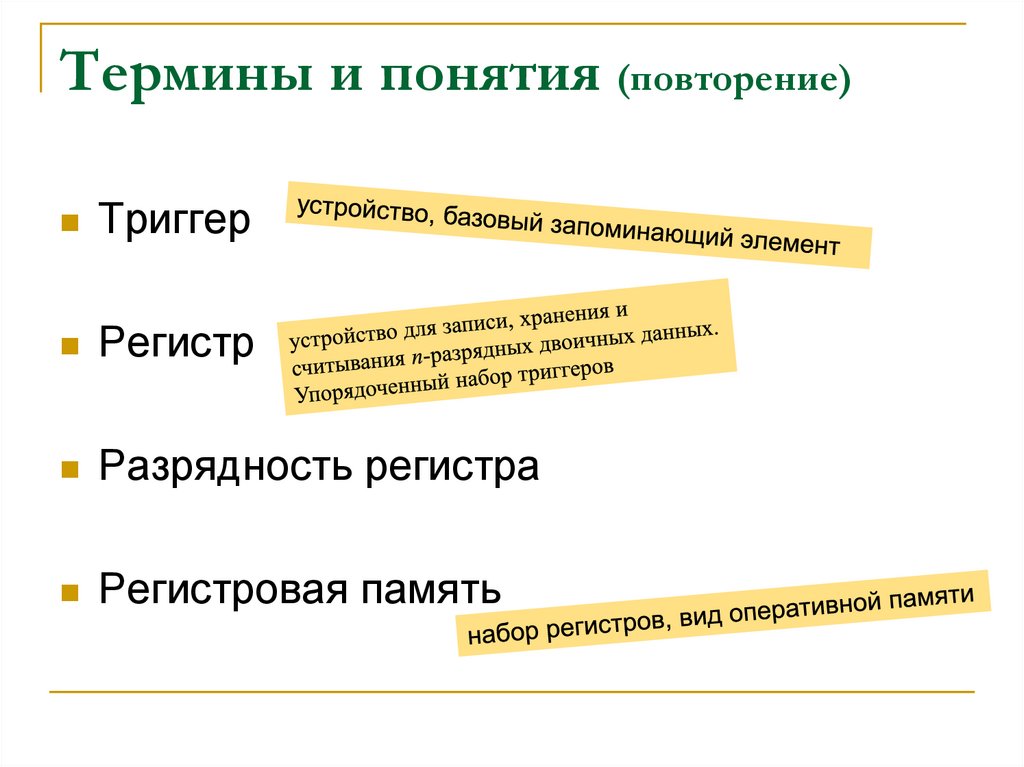 Термины и понятия (повторение)

Триггер

устройство, базовый запоминающий элемент

Регистр

устройство для записи, хранения и считывания $n$-разрядных двоичных данных. Упорядоченный набор триггеров

Разрядность регистра

Регистровая память

набор регистров, вид оперативной памяти